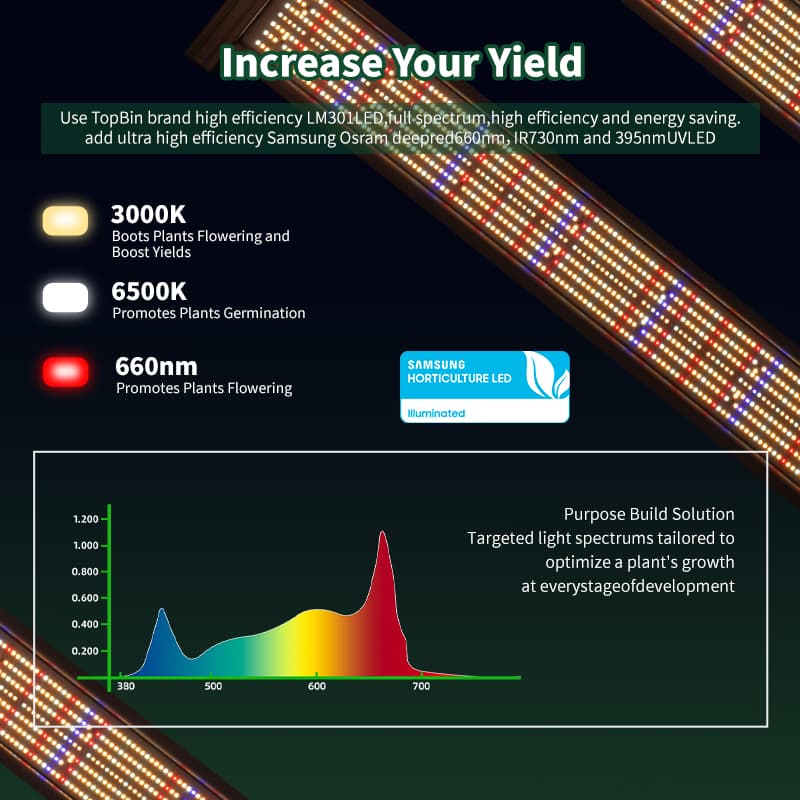 Increase Your Yield

Use TopBin brand high efficiency LM301LED,full spectrum,high efficiency and energy saving. add ultra high efficiency Samsung Osram deepred660nm, IR730nm and 395nmUVLED

3000K
Boots Plants Flowering and Boost Yields

6500K
Promotes Plants Germination

660nm
Promotes Plants Flowering

SAMSUNG
HORTICULTURE LED
Illuminated

1.200
1.000
0.800
0.600
0.400
0.200
380
500
600
700

Purpose Build Solution
Targeted light spectrums tailored to optimize a plant's growth at everystageofdevelopment